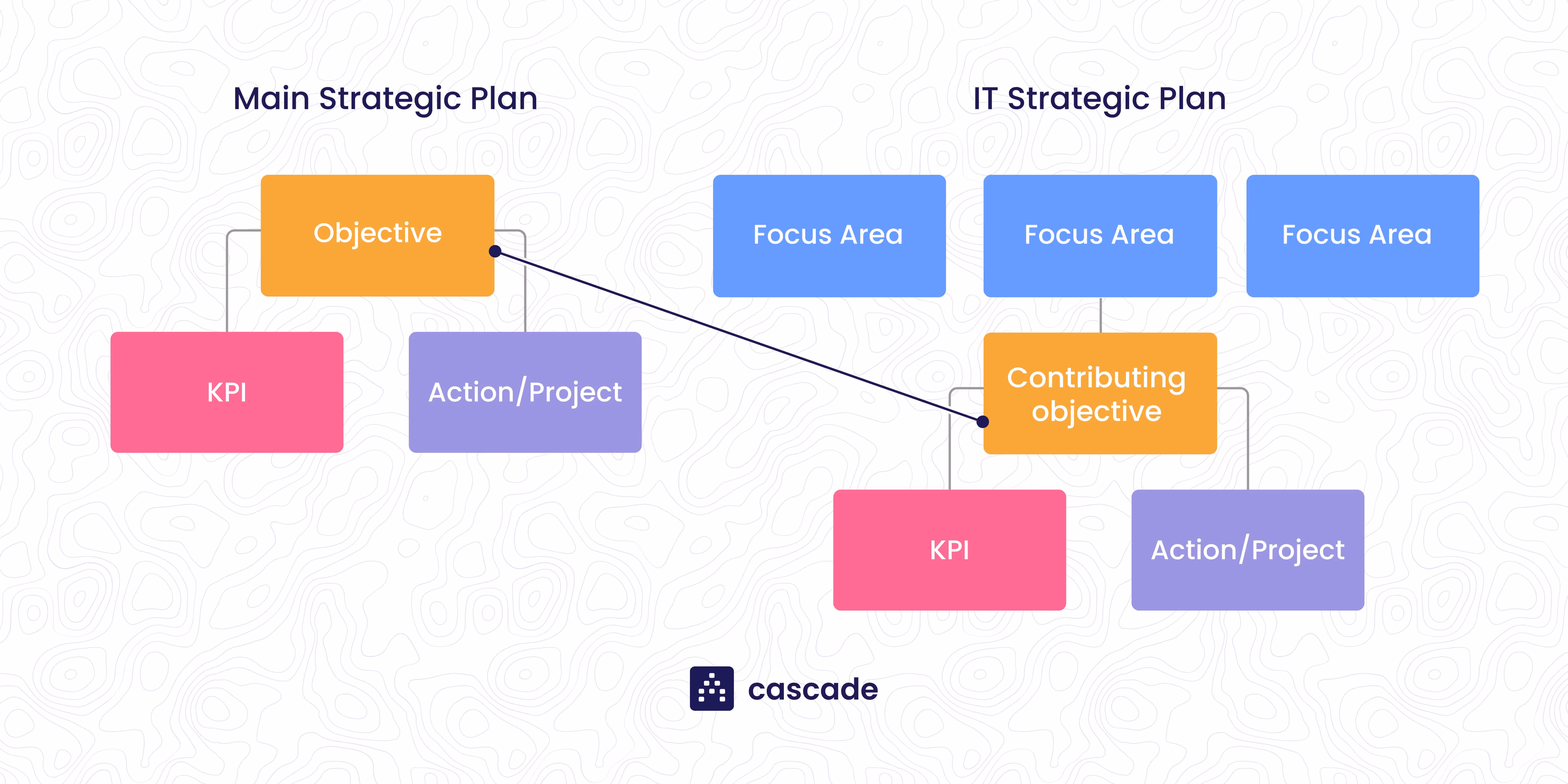 Main Strategic Plan

Objective

KPI

Action/Project

IT Strategic Plan

Focus Area

Focus Area

Focus Area

Contributing objective

KPI

Action/Project

cascade